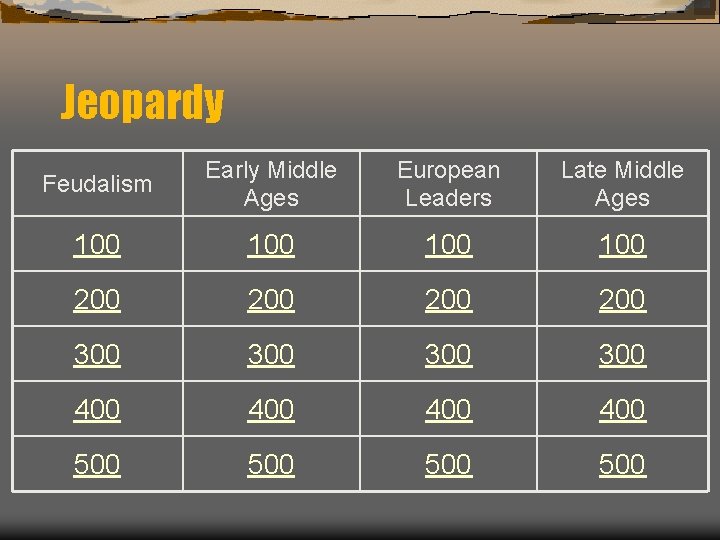 Jeopardy

| Feudalism | Early Middle Ages | European Leaders | Late Middle Ages |
|---|---|---|---|
| 100 | 100 | 100 | 100 |
| 200 | 200 | 200 | 200 |
| 300 | 300 | 300 | 300 |
| 400 | 400 | 400 | 400 |
| 500 | 500 | 500 | 500 |